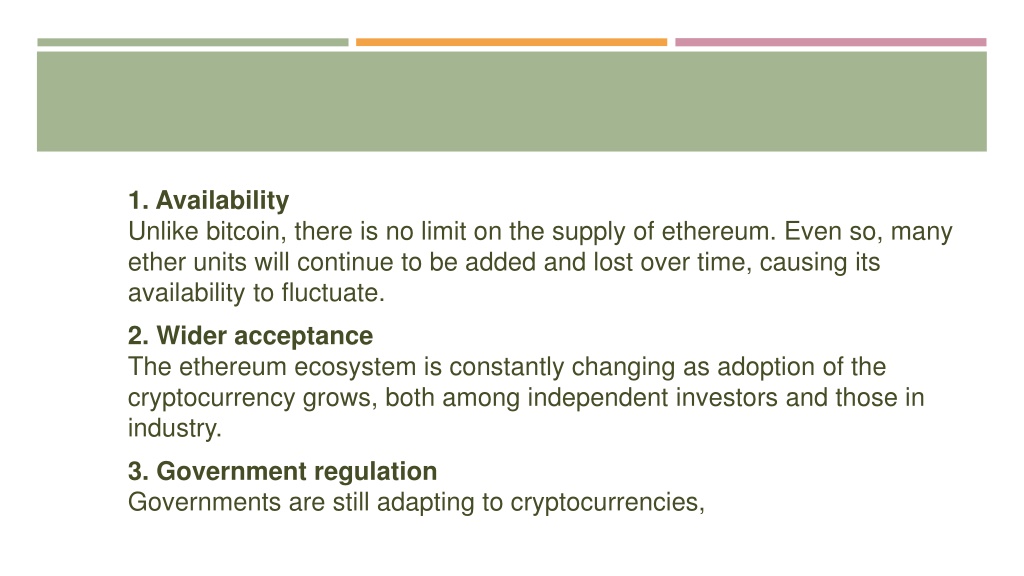 1. Availability
Unlike bitcoin, there is no limit on the supply of ethereum. Even so, many ether units will continue to be added and lost over time, causing its availability to fluctuate.

2. Wider acceptance
The ethereum ecosystem is constantly changing as adoption of the cryptocurrency grows, both among independent investors and those in industry.

3. Government regulation
Governments are still adapting to cryptocurrencies,